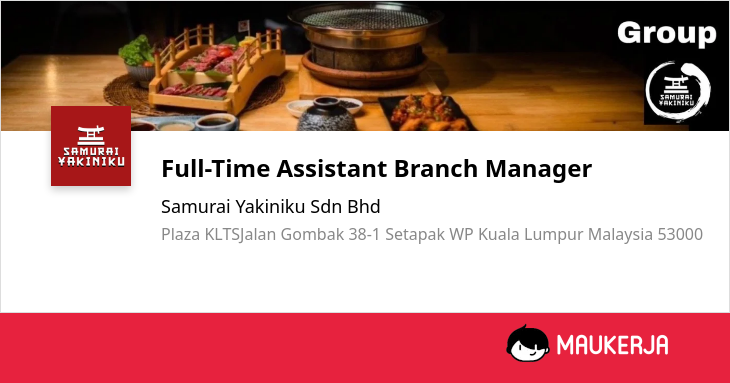 Group

SAMURAI YAKINIKU

SAMURAI YAKINIKU

Full-Time Assistant Branch Manager

Samurai Yakiniku Sdn Bhd

Plaza KLTSJalan Gombak 38-1 Setapak WP Kuala Lumpur Malaysia 53000

MAUKERJA